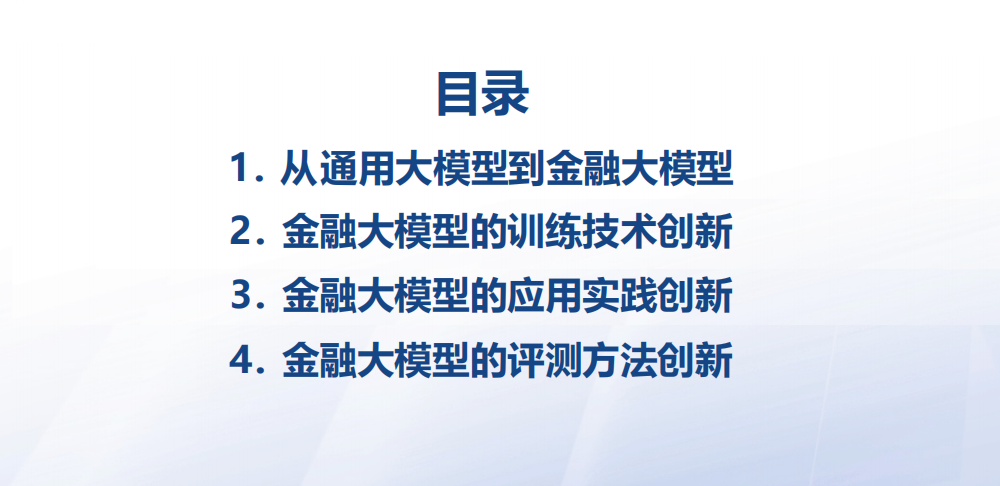 目录

1. 从通用大模型到金融大模型

2. 金融大模型的训练技术创新

3. 金融大模型的应用实践创新

4. 金融大模型的评测方法创新